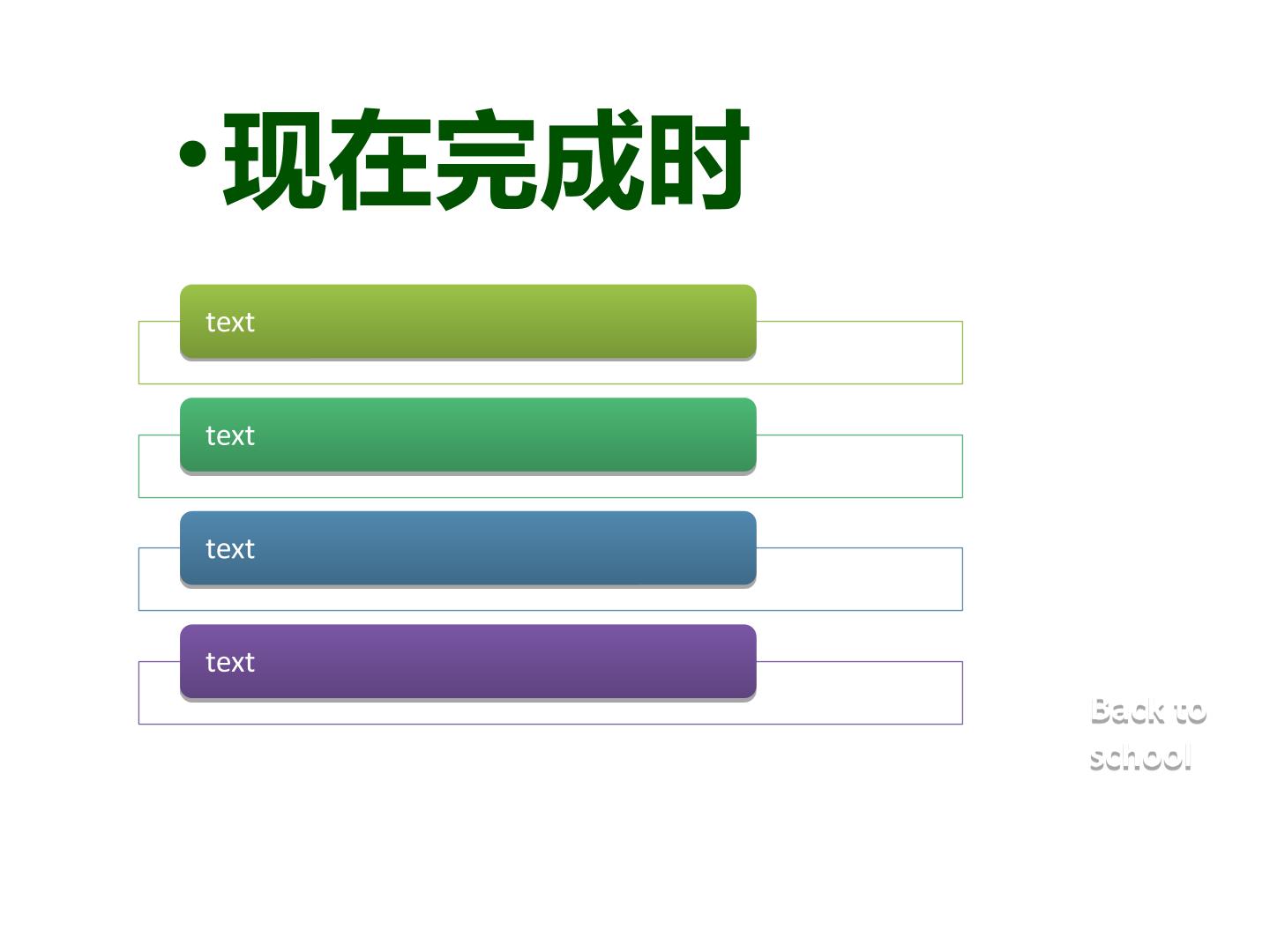 • 现在完成时

text

text

text

text

Back to school